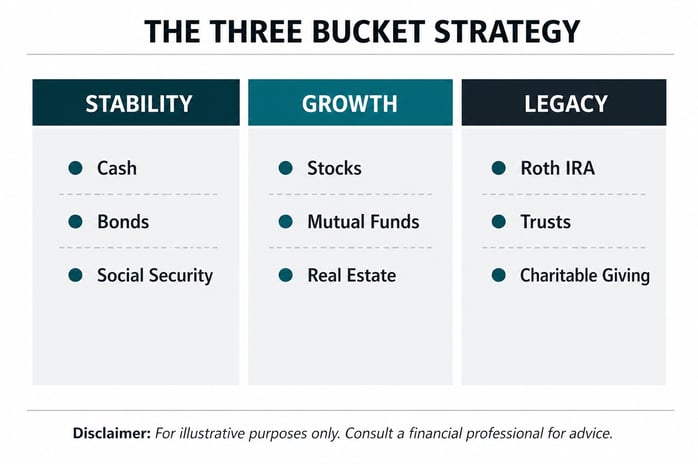 THE THREE BUCKET STRATEGY

STABILITY

Cash

Bonds

Social Security

GROWTH

Stocks

Mutual Funds

Real Estate

LEGACY

Roth IRA

Trusts

Charitable Giving

Disclaimer: For illustrative purposes only. Consult a financial professional for advice.